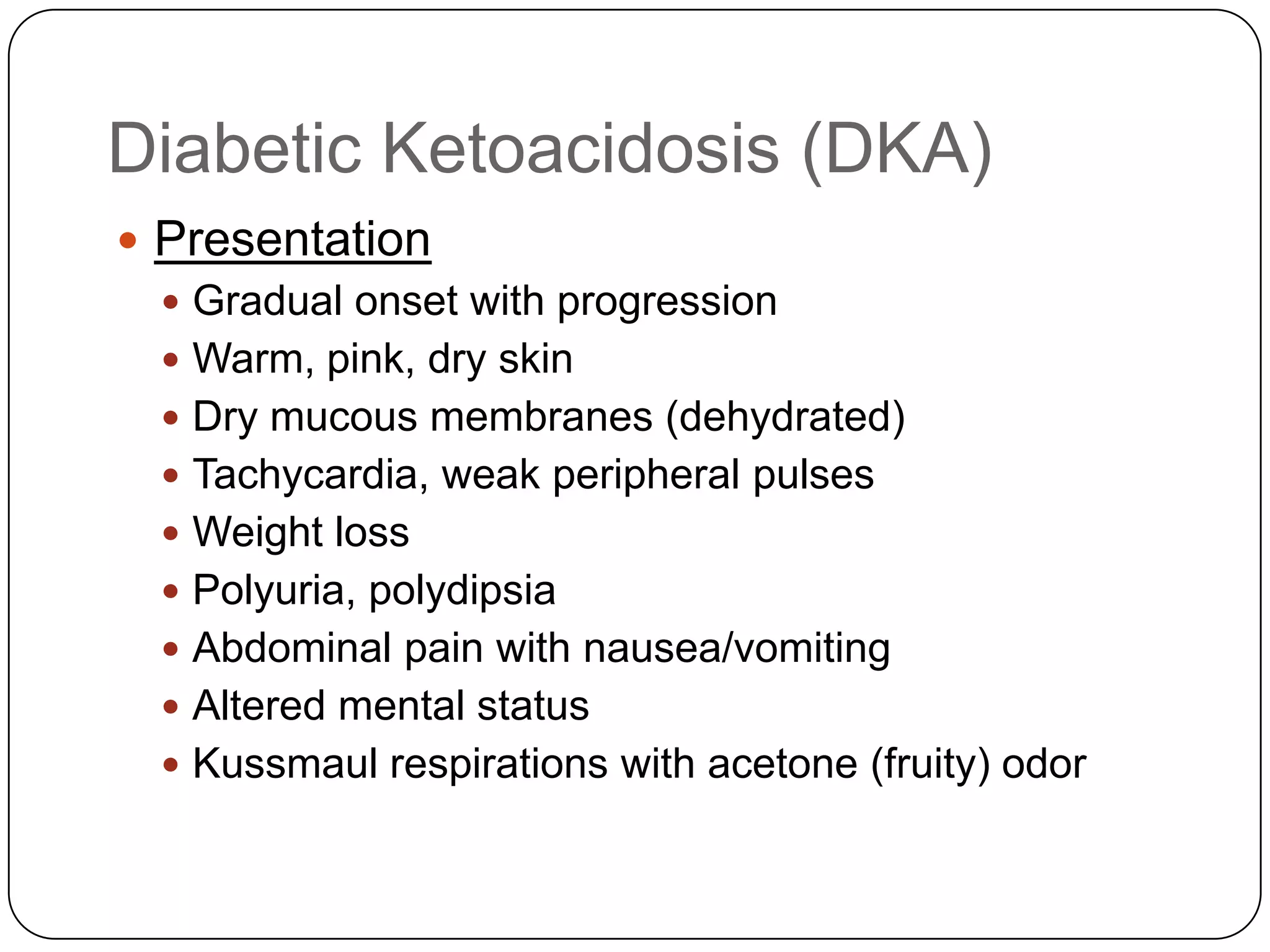 Diabetic Ketoacidosis (DKA)

- Presentation
  - Gradual onset with progression
  - Warm, pink, dry skin
  - Dry mucous membranes (dehydrated)
  - Tachycardia, weak peripheral pulses
  - Weight loss
  - Polyuria, polydipsia
  - Abdominal pain with nausea/vomiting
  - Altered mental status
  - Kussmaul respirations with acetone (fruity) odor